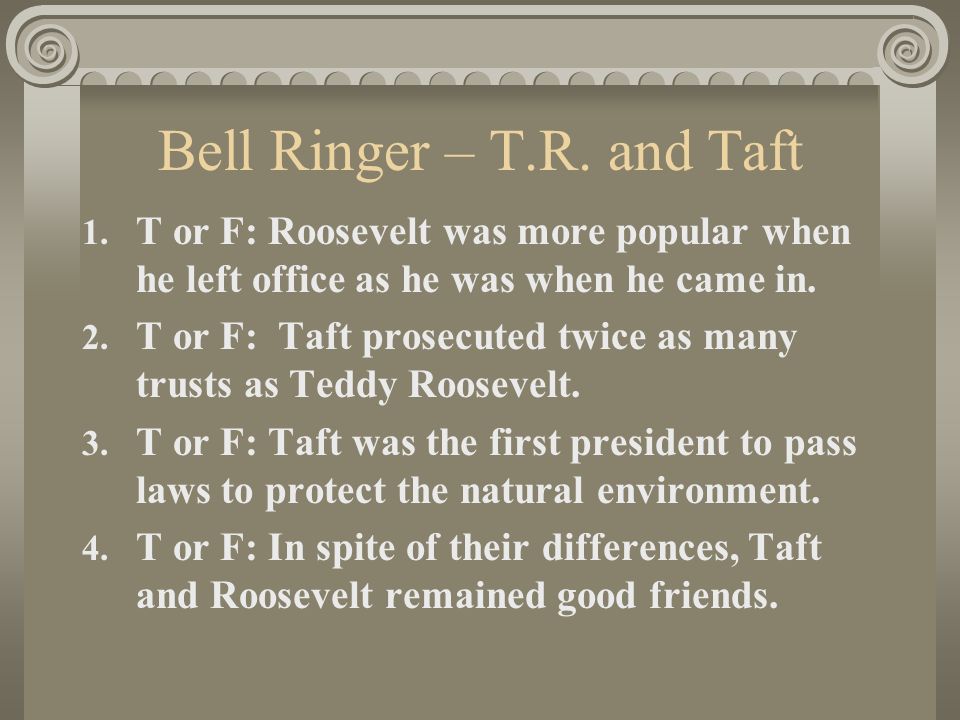 Bell Ringer – T.R. and Taft

1. T or F: Roosevelt was more popular when he left office as he was when he came in.
2. T or F: Taft prosecuted twice as many trusts as Teddy Roosevelt.
3. T or F: Taft was the first president to pass laws to protect the natural environment.
4. T or F: In spite of their differences, Taft and Roosevelt remained good friends.